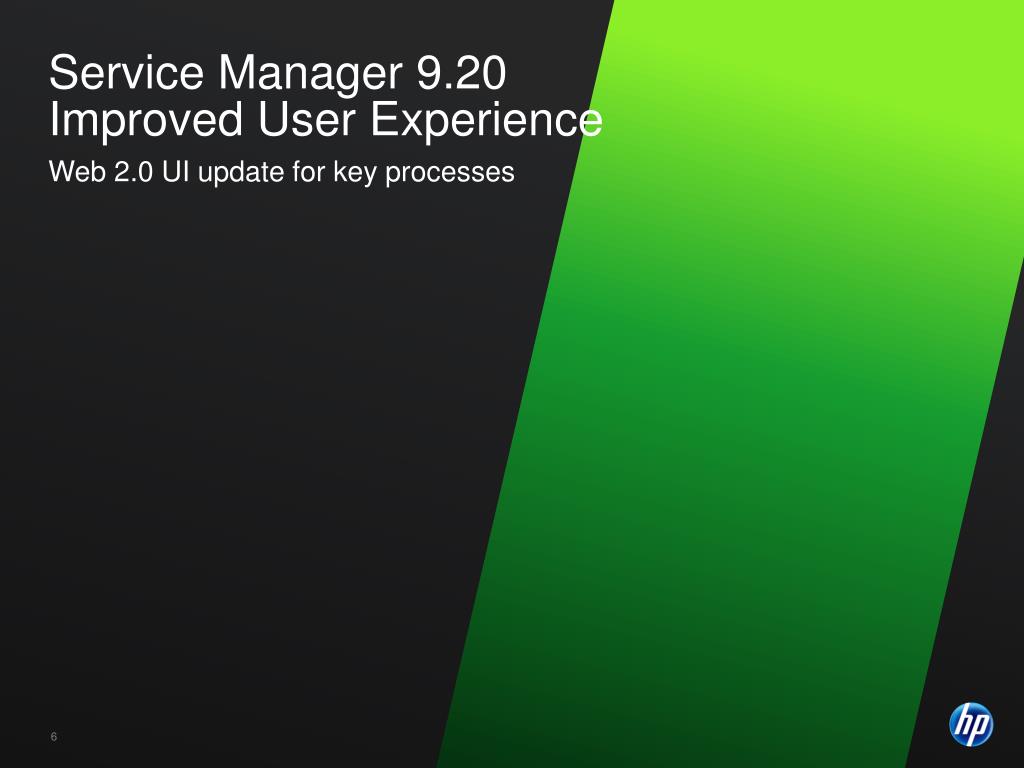 Service Manager 9.20
Improved User Experience

Web 2.0 UI update for key processes

6

hp